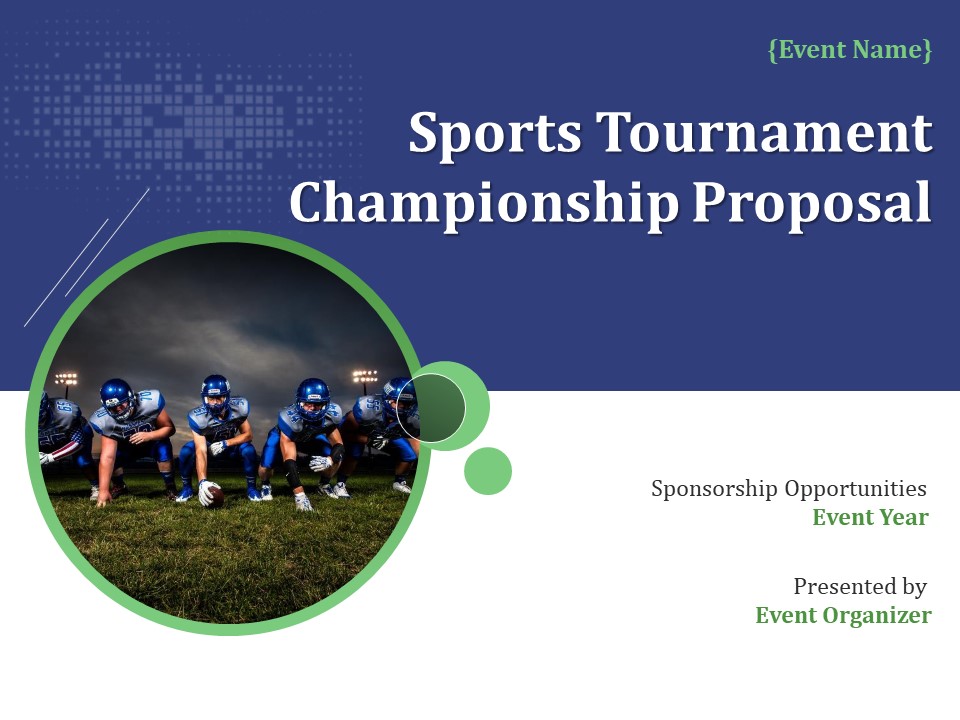 {Event Name}

Sports Tournament Championship Proposal

Sponsorship Opportunities
Event Year

Presented by
Event Organizer